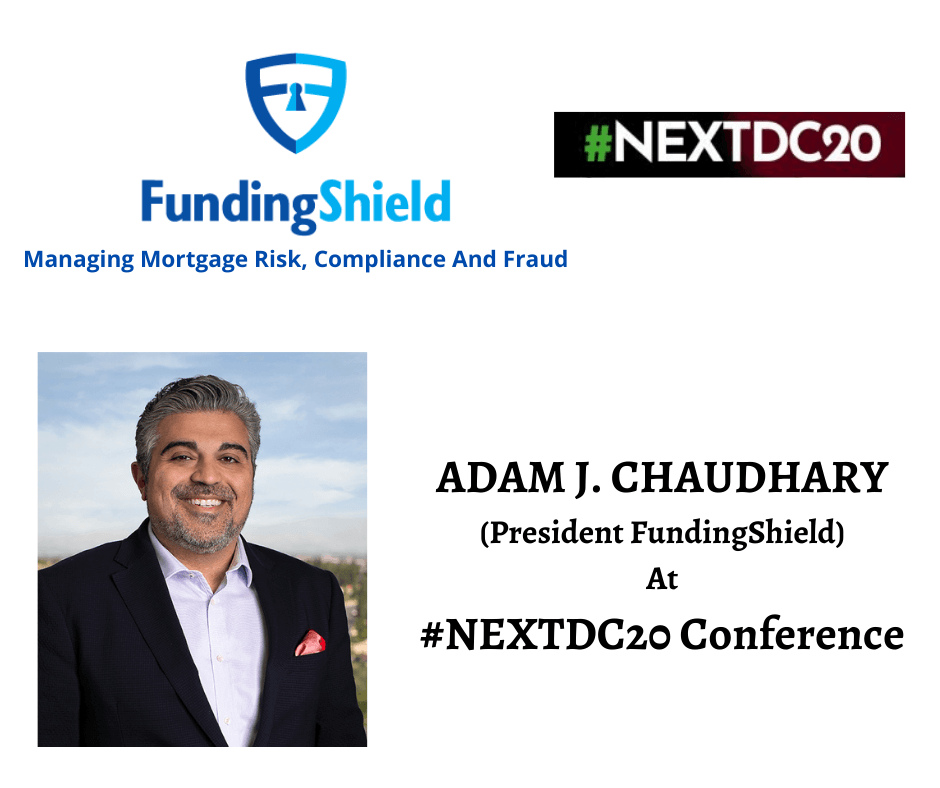 FundingShield
Managing Mortgage Risk, Compliance And Fraud

#NEXTDC20

ADAM J. CHAUDHARY
(President FundingShield)
At
#NEXTDC20 Conference